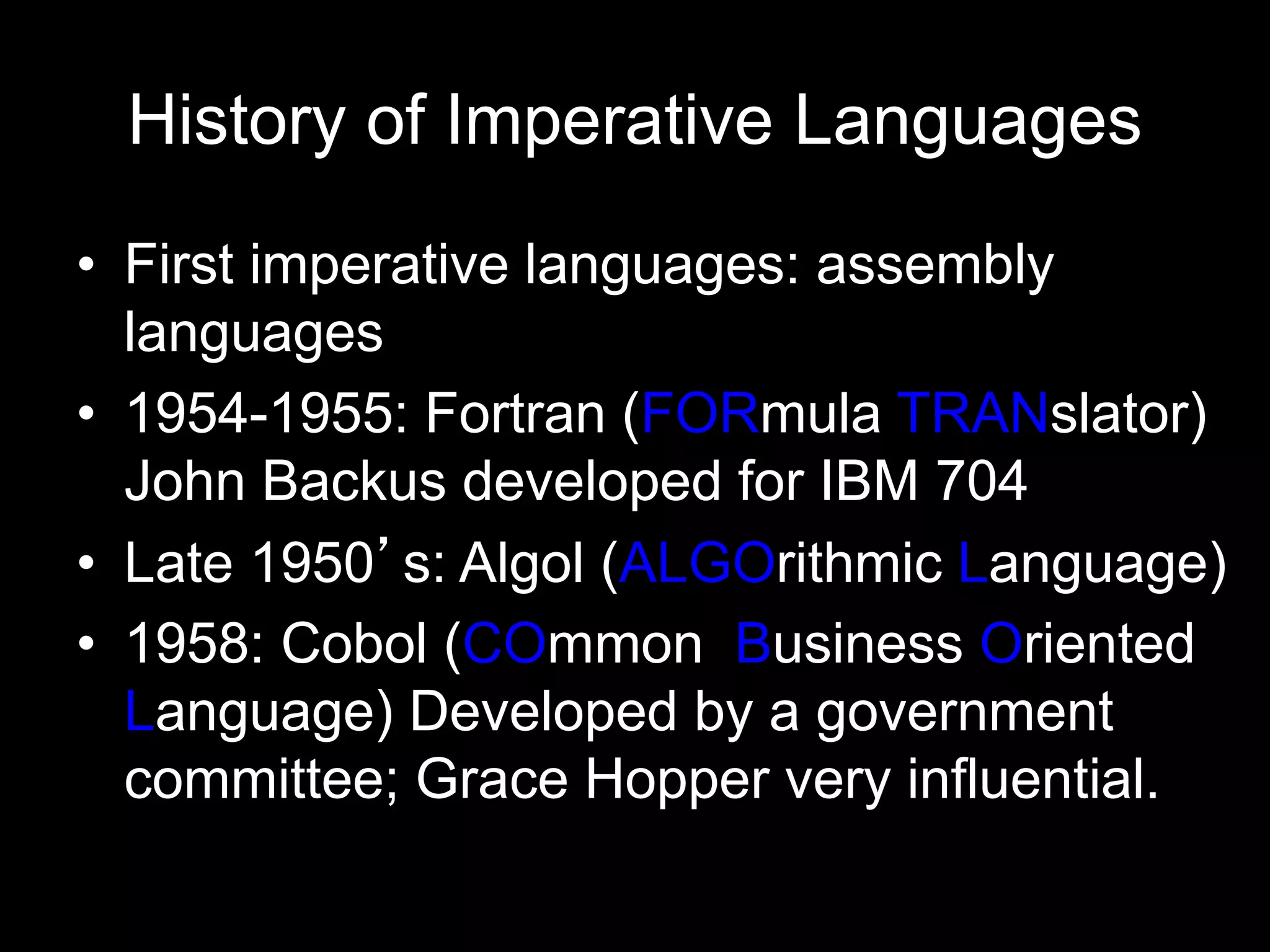 History of Imperative Languages

• First imperative languages: assembly languages
• 1954-1955: Fortran (FORmula TRANslator) John Backus developed for IBM 704
• Late 1950’s: Algol (ALGOrithmic Language)
• 1958: Cobol (COmmon Business Oriented Language) Developed by a government committee; Grace Hopper very influential.